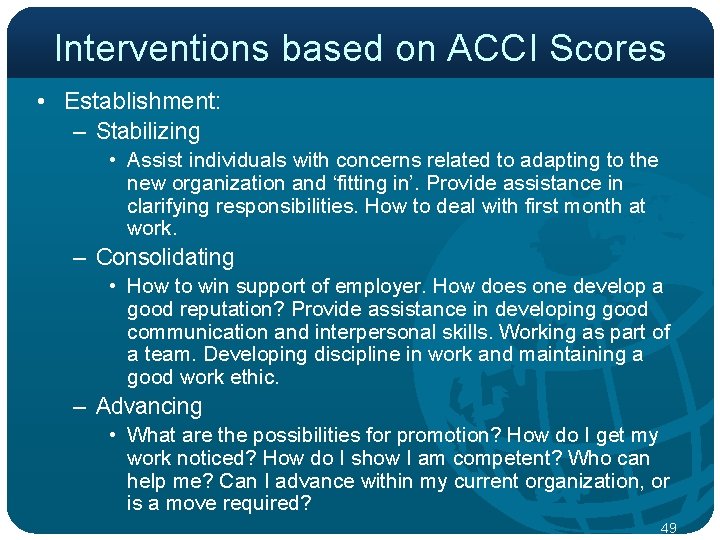 Interventions based on ACCI Scores

• Establishment:
– Stabilizing
• Assist individuals with concerns related to adapting to the new organization and ‘fitting in’. Provide assistance in clarifying responsibilities. How to deal with first month at work.
– Consolidating
• How to win support of employer. How does one develop a good reputation? Provide assistance in developing good communication and interpersonal skills. Working as part of a team. Developing discipline in work and maintaining a good work ethic.
– Advancing
• What are the possibilities for promotion? How do I get my work noticed? How do I show I am competent? Who can help me? Can I advance within my current organization, or is a move required?

49